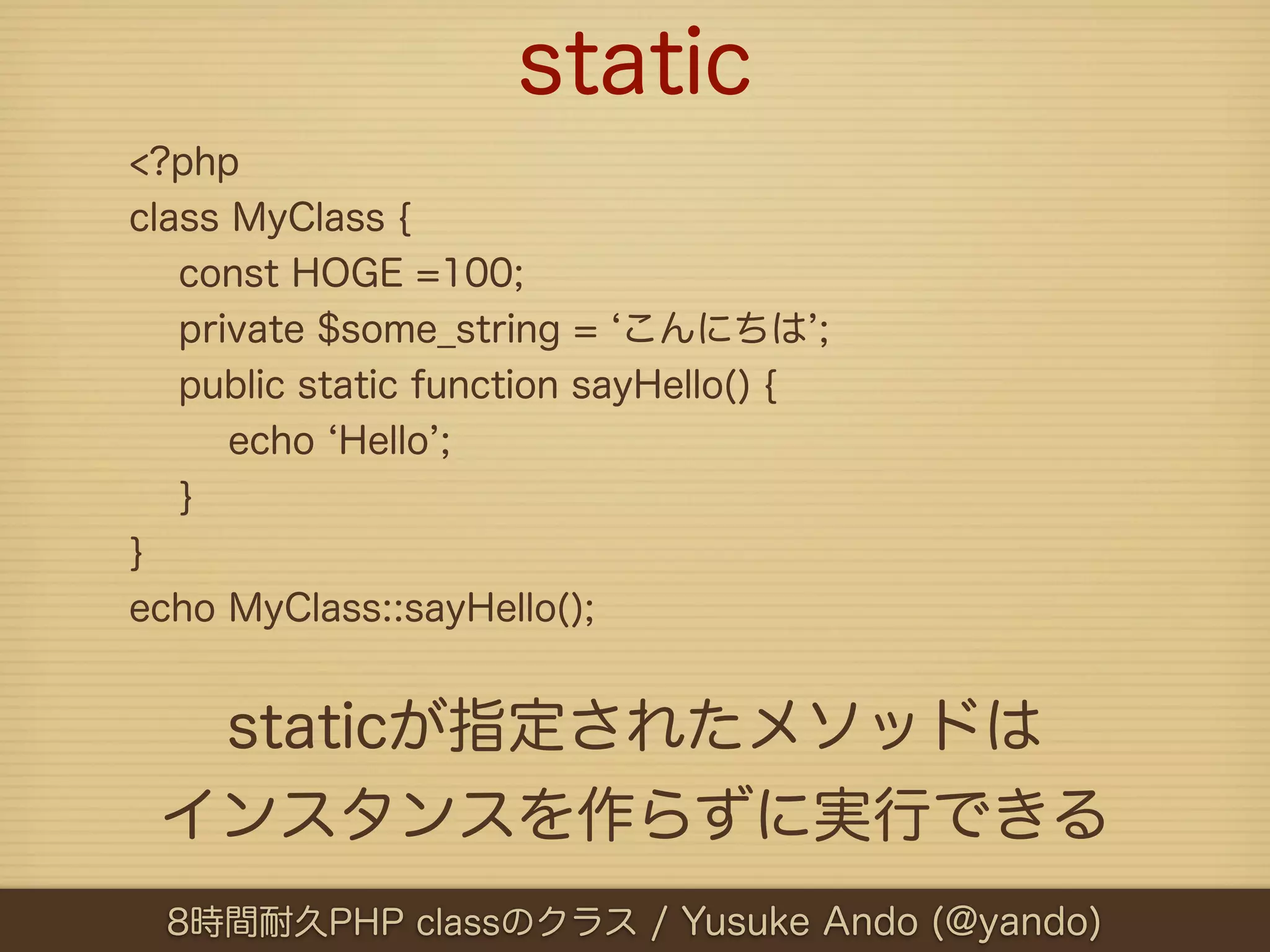 static

<?php
class MyClass {
const HOGE =100;
private $some_string = ‘こんにちは’;
public static function sayHello() {
echo ‘Hello’;
}
}
echo MyClass::sayHello();

staticが指定されたメソッドは
インスタンスを作らずに実行できる

8時間耐久PHP classのクラス / Yusuke Ando (@yando)